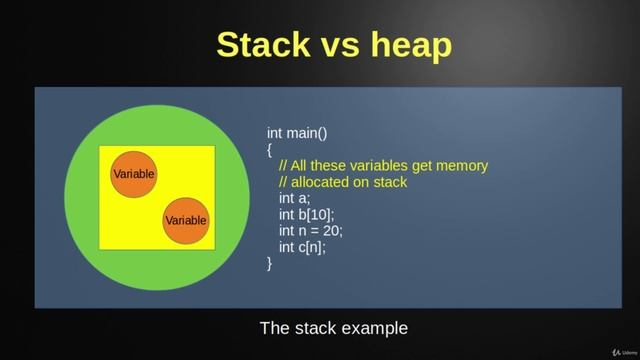 Stack vs heap

Variable

Variable

int main()
{
// All these variables get memory
// allocated on stack
int a;
int b[10];
int n = 20;
int c[n];
}

The stack example

Udemy